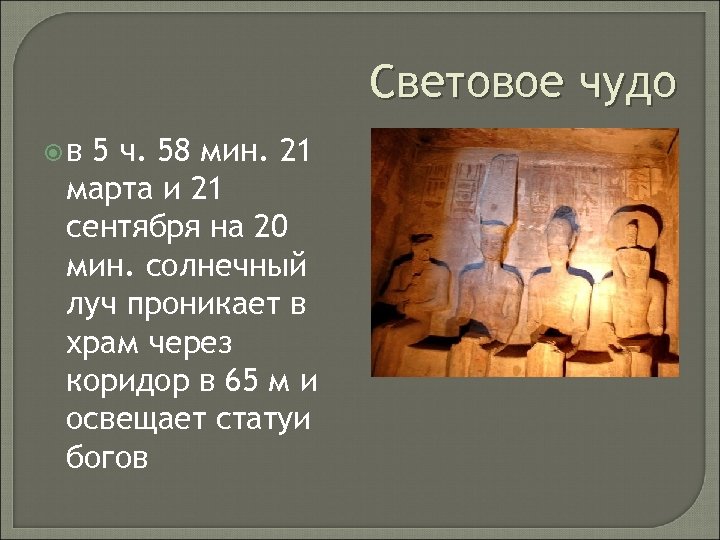 Световое чудо

в 5 ч. 58 мин. 21 марта и 21 сентября на 20 мин. солнечный луч проникает в храм через коридор в 65 м и освещает статуи богов